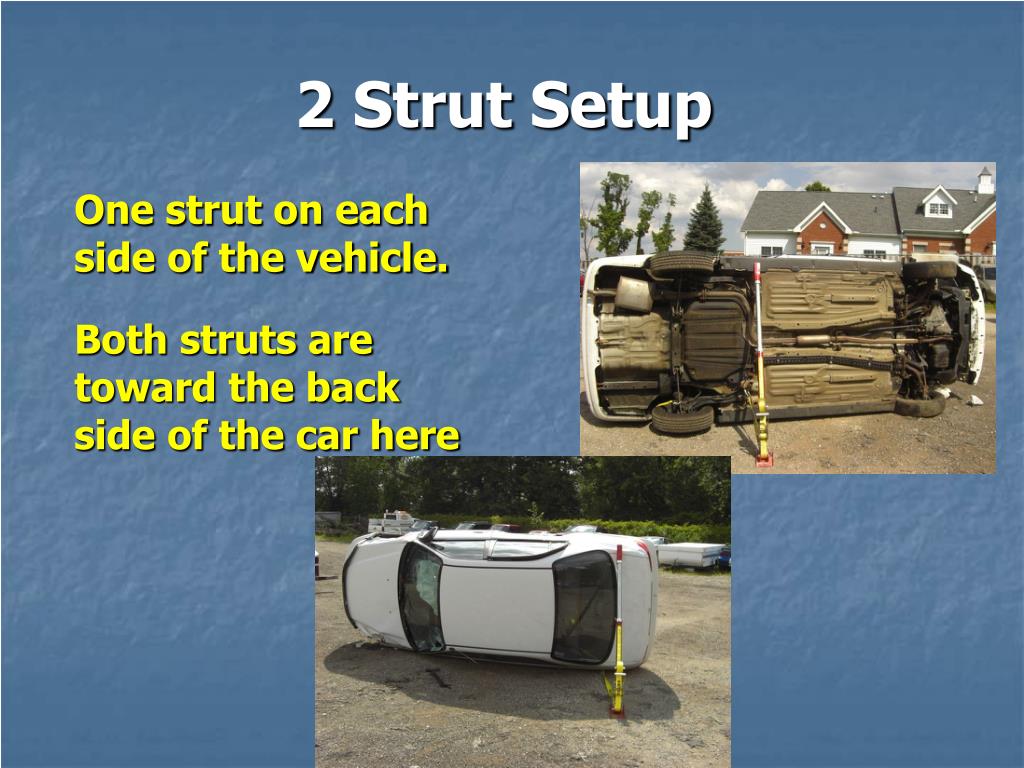 2 Strut Setup

One strut on each side of the vehicle.

Both struts are toward the back side of the car here